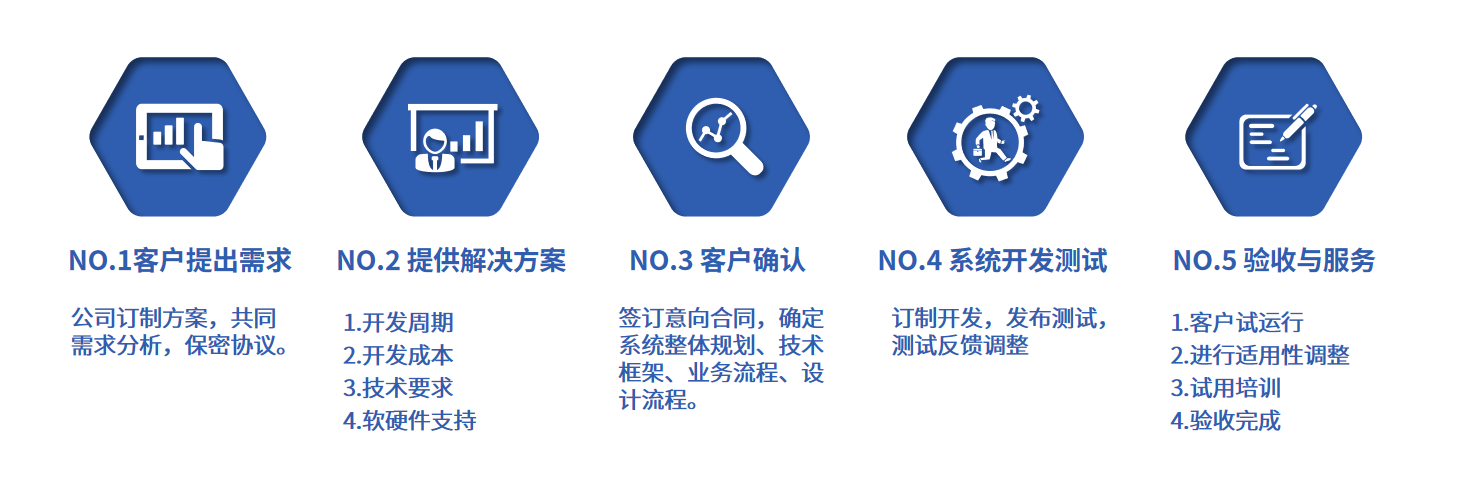 NO.1客户提出需求

公司订制方案，共同需求分析，保密协议。

NO.2 提供解决方案

1.开发周期
2.开发成本
3.技术要求
4.软硬件支持

NO.3 客户确认

签订意向合同，确定系统整体规划、技术框架、业务流程、设计流程。

NO.4 系统开发测试

订制开发，发布测试，测试反馈调整

NO.5 验收与服务

1.客户试运行
2.进行适用性调整
3.试用培训
4.验收完成